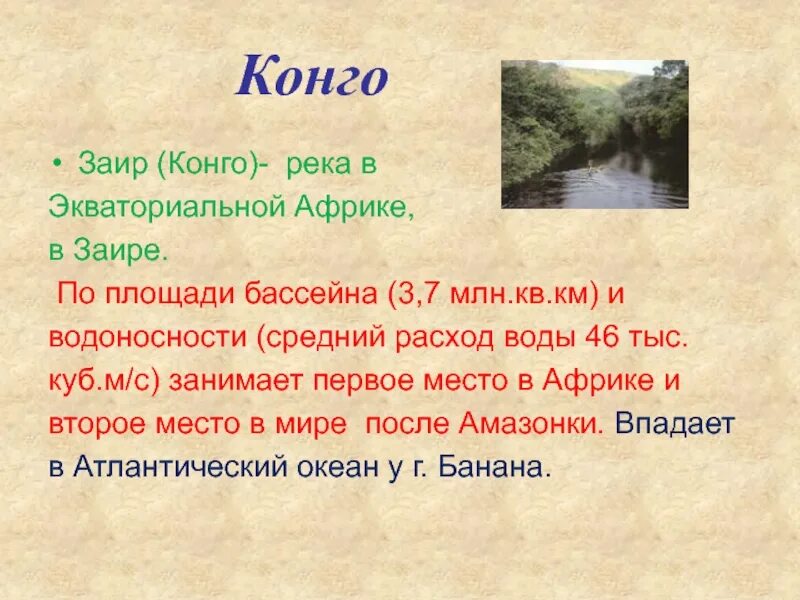 Конго

• Заир (Конго)- река в Экваториальной Африке, в Заире.

По площади бассейна (3,7 млн.кв.км) и водоносности (средний расход воды 46 тыс. куб.м/с) занимает первое место в Африке и второе место в мире после Амазонки. Впадает в Атлантический океан у г. Банана.